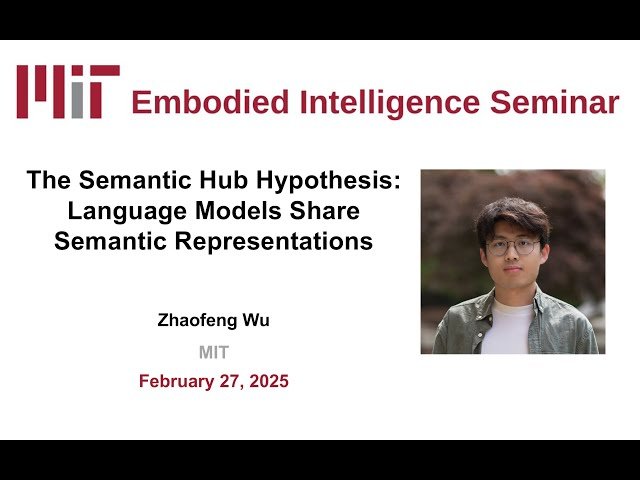 MIT Embodied Intelligence Seminar

The Semantic Hub Hypothesis: Language Models Share Semantic Representations

Zhaofeng Wu

MIT

February 27, 2025